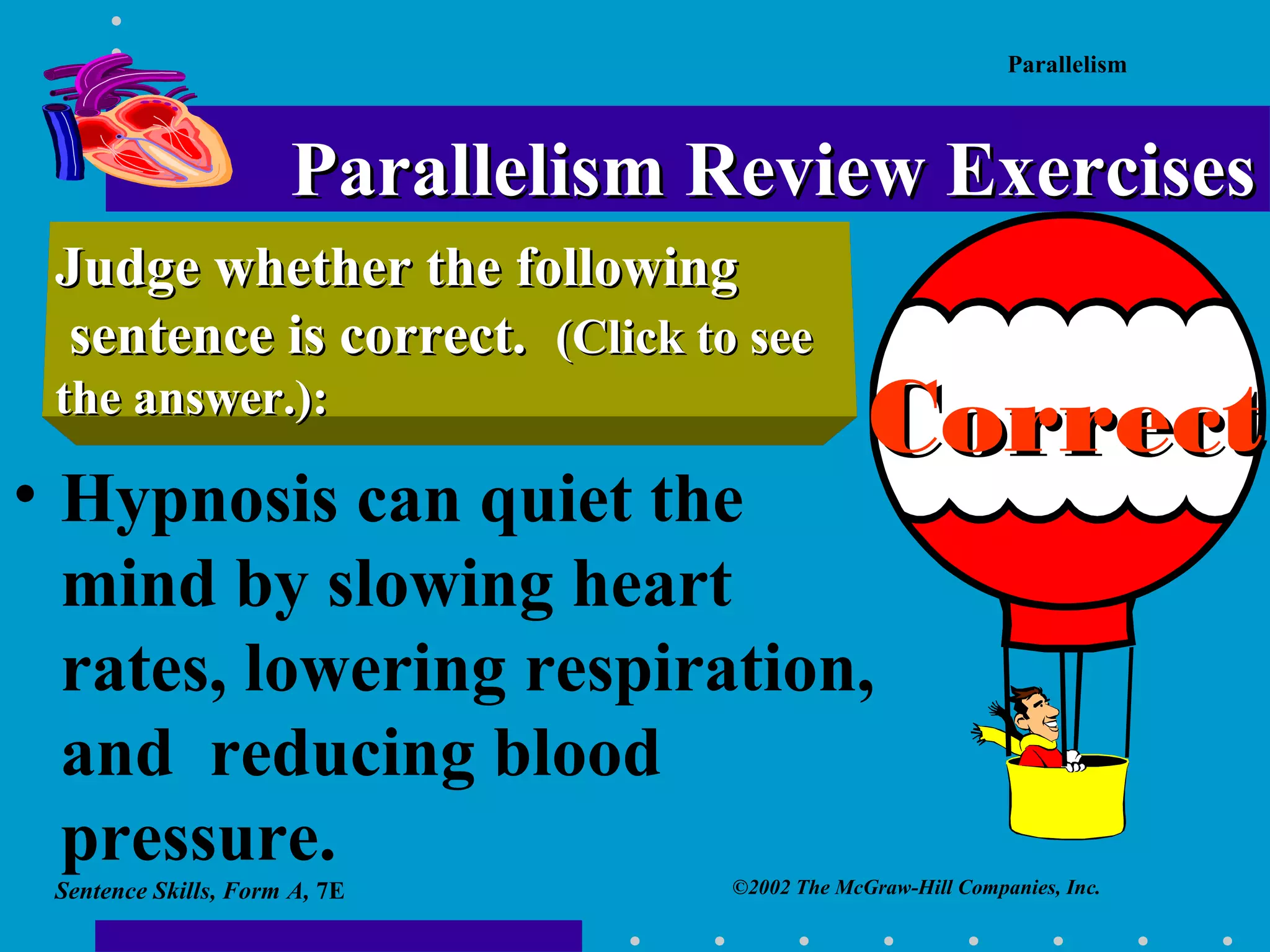 Parallelism

Parallelism Review Exercises

Judge whether the following sentence is correct. (Click to see the answer.):

Correct

• Hypnosis can quiet the mind by slowing heart rates, lowering respiration, and reducing blood pressure.

Sentence Skills, Form A, 7E

©2002 The McGraw-Hill Companies, Inc.